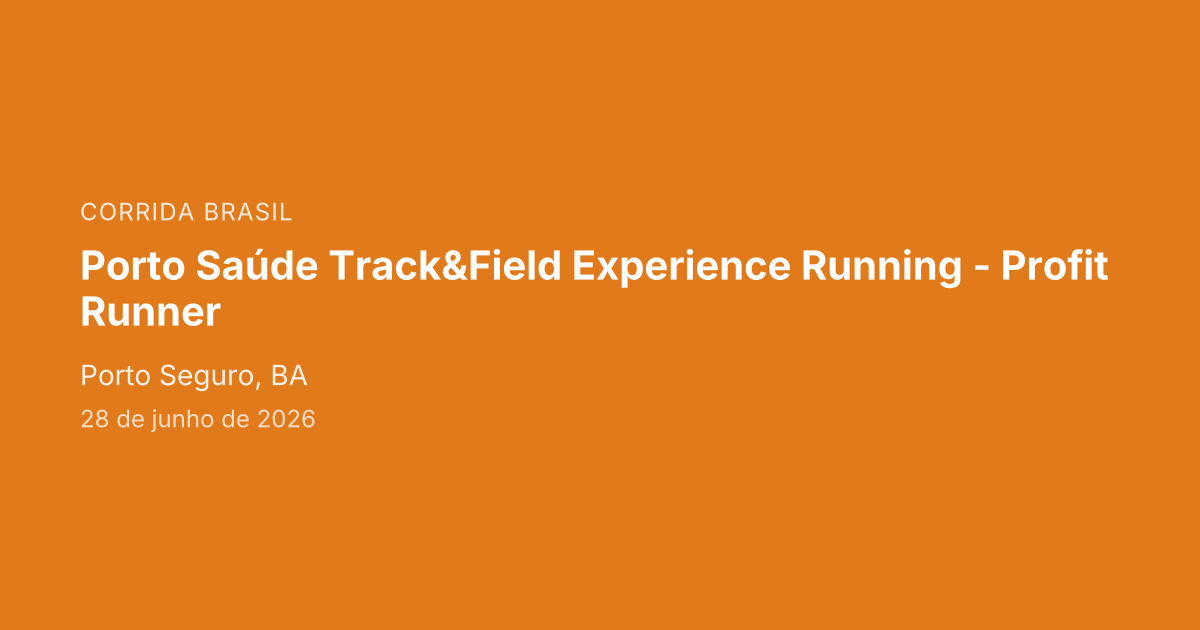 CORRIDA BRASIL

Porto Saúde Track&Field Experience Running - Profit Runner

Porto Seguro, BA

28 de junho de 2026